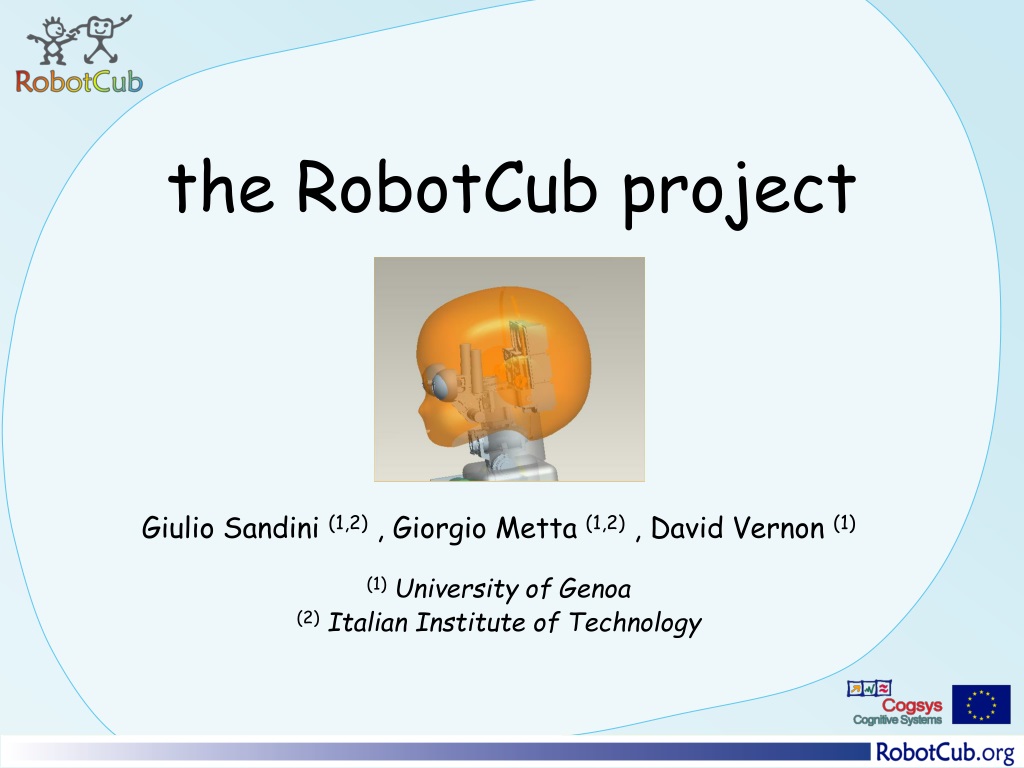 RobotCub

the RobotCub project

Giulio Sandini $^{(1,2)}$ , Giorgio Metta $^{(1,2)}$ , David Vernon $^{(1)}$

$^{(1)}$ University of Genoa
$^{(2)}$ Italian Institute of Technology

Cogsys
Cognitive Systems

RobotCub.org